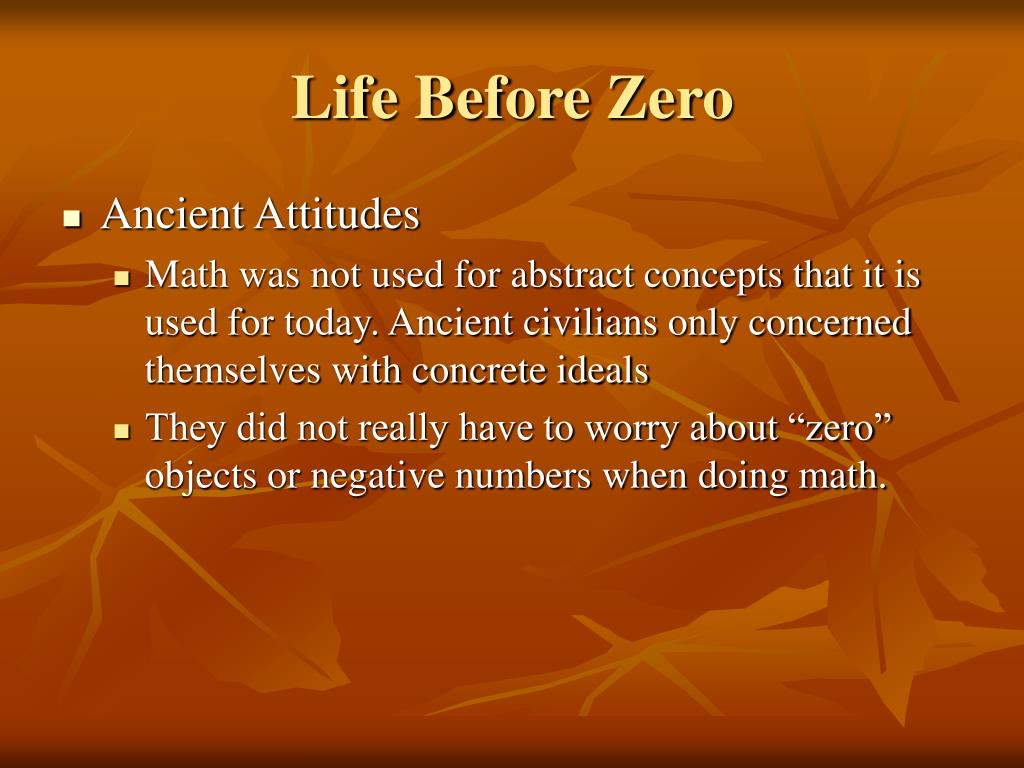 Life Before Zero

Ancient Attitudes

Math was not used for abstract concepts that it is used for today. Ancient civilians only concerned themselves with concrete ideals

They did not really have to worry about “zero” objects or negative numbers when doing math.